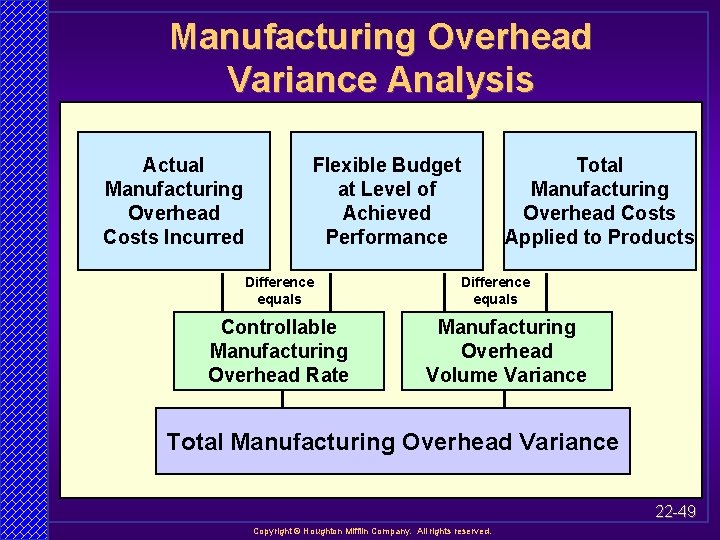 Manufacturing Overhead Variance Analysis

Actual Manufacturing Overhead Costs Incurred

Flexible Budget at Level of Achieved Performance

Total Manufacturing Overhead Costs Applied to Products

Difference equals

Difference equals

Controllable Manufacturing Overhead Rate

Manufacturing Overhead Volume Variance

Total Manufacturing Overhead Variance

22-49

Copyright © Houghton Mifflin Company. All rights reserved.